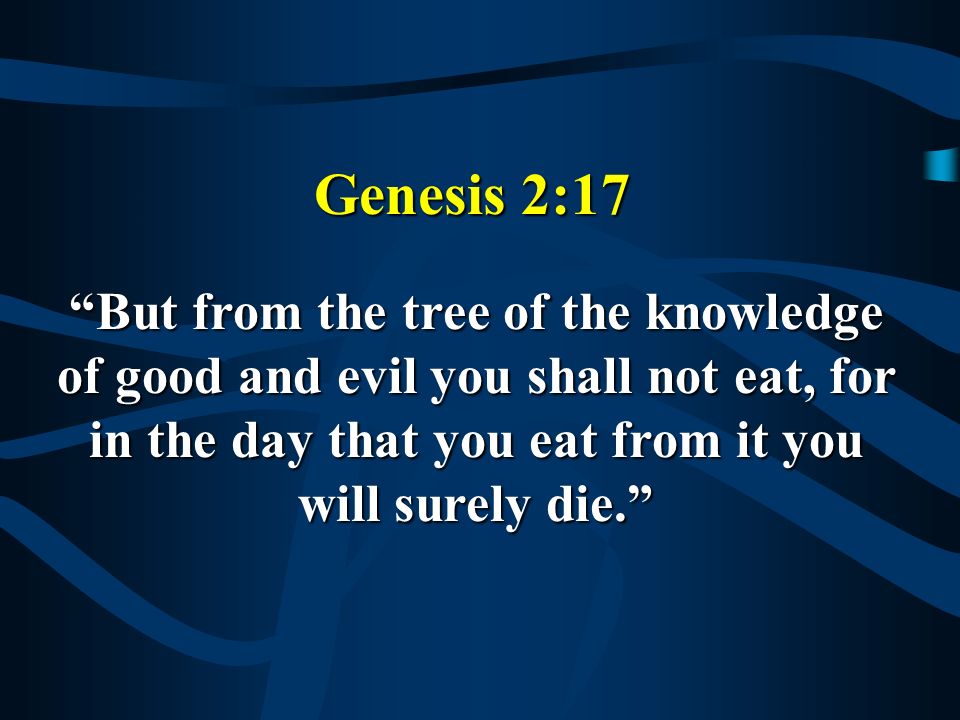 Genesis 2:17

“But from the tree of the knowledge of good and evil you shall not eat, for in the day that you eat from it you will surely die.”